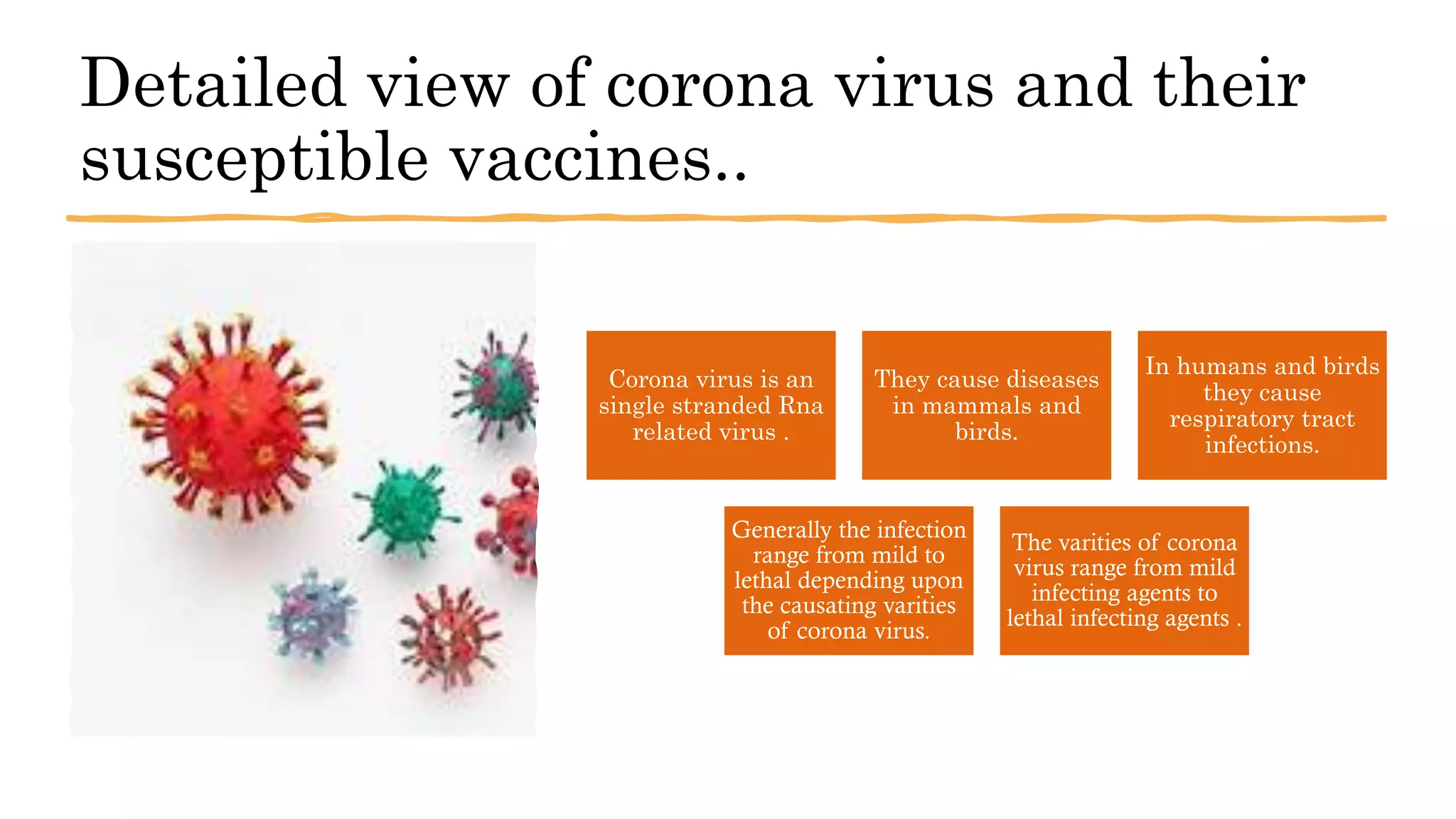 Detailed view of corona virus and their susceptible vaccines..

Corona virus is an single stranded Rna related virus .

They cause diseases in mammals and birds.

In humans and birds they cause respiratory tract infections.

Generally the infection range from mild to lethal depending upon the causating varities of corona virus.

The varities of corona virus range from mild infecting agents to lethal infecting agents .